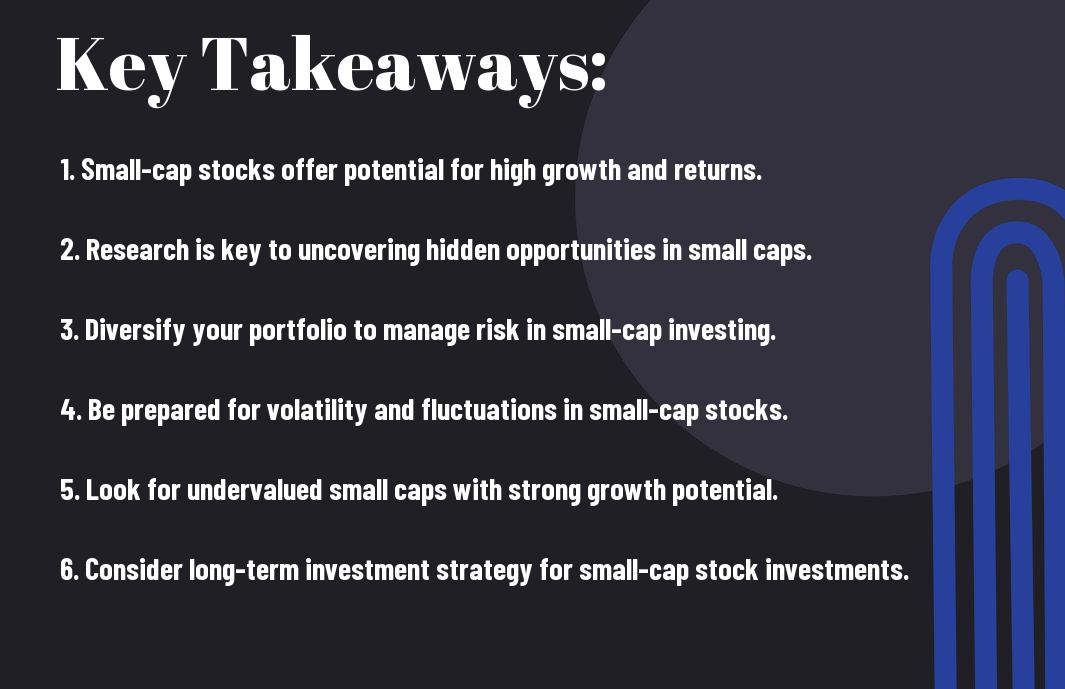 Key Takeaways:

1. Small-cap stocks offer potential for high growth and returns.

2. Research is key to uncovering hidden opportunities in small caps.

3. Diversify your portfolio to manage risk in small-cap investing.

4. Be prepared for volatility and fluctuations in small-cap stocks.

5. Look for undervalued small caps with strong growth potential.

6. Consider long-term investment strategy for small-cap stock investments.